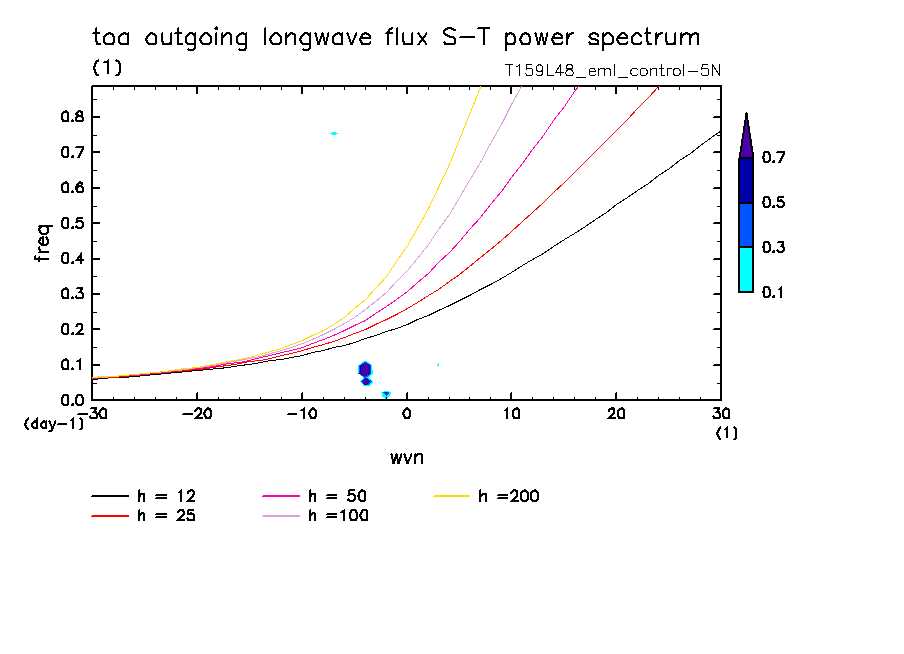 toa outgoing longwave flux S-T power spectrum

(1)

T159L48_eml_control-5N

freq

0.8
0.7
0.6
0.5
0.4
0.3
0.2
0.1
0.0

(day-1)

-30 -20 -10 0 10 20 30

(1)

wvn

0.7
0.5
0.3
0.1

h = 12
h = 25
h = 50
h =100
h =200